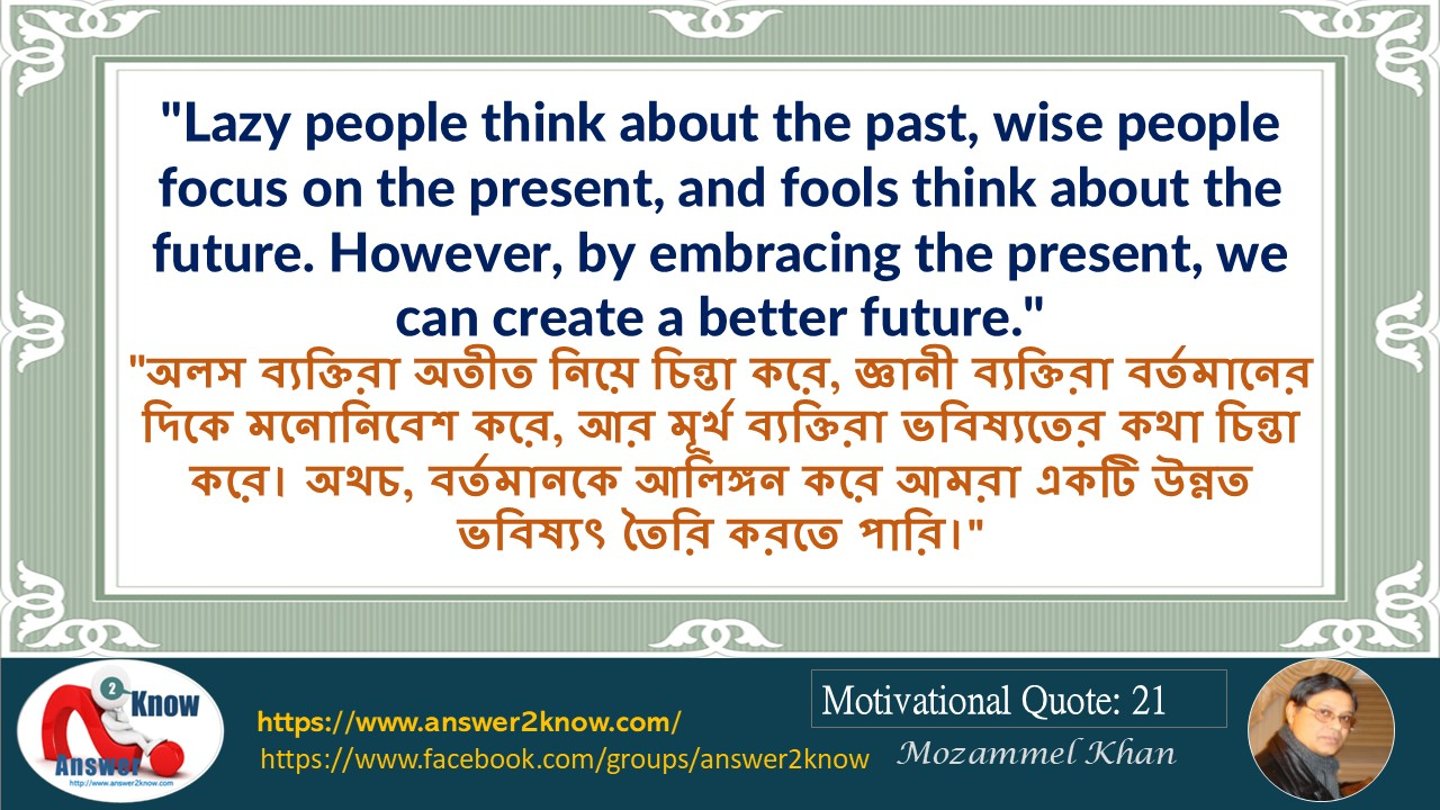 "Lazy people think about the past, wise people focus on the present, and fools think about the future. However, by embracing the present, we can create a better future."

"অলস ব্যক্তিরা অতীত নিয়ে চিন্তা করে, জ্ঞানী ব্যক্তিরা বর্তমানের দিকে মনোনিবেশ করে, আর মূর্খ ব্যক্তিরা ভবিষ্যতের কথা চিন্তা করে। অথচ, বর্তমানকে আলিঙ্গন করে আমরা একটি উন্নত ভবিষ্যৎ তৈরি করতে পারি।"

2 Know
Answer
http://www.answer2know.com

https://www.answer2know.com/
https://www.facebook.com/groups/answer2know

Motivational Quote: 21
Mozammel Khan